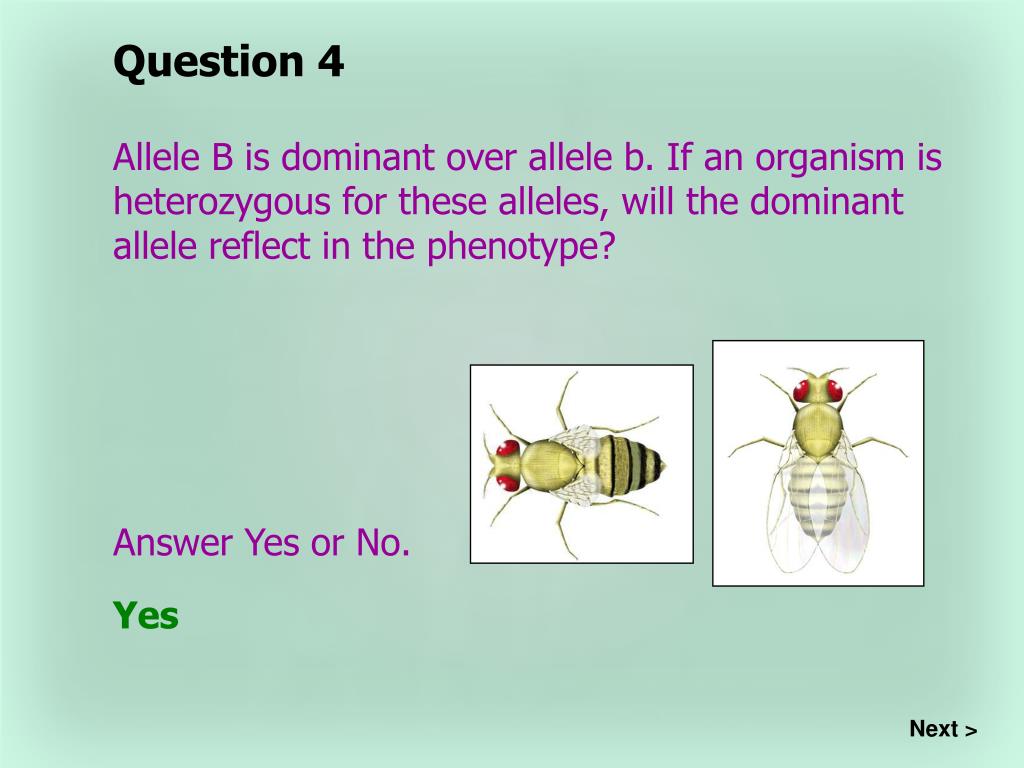 Question 4

Allele B is dominant over allele b. If an organism is heterozygous for these alleles, will the dominant allele reflect in the phenotype?

Answer Yes or No.

Yes

Next >